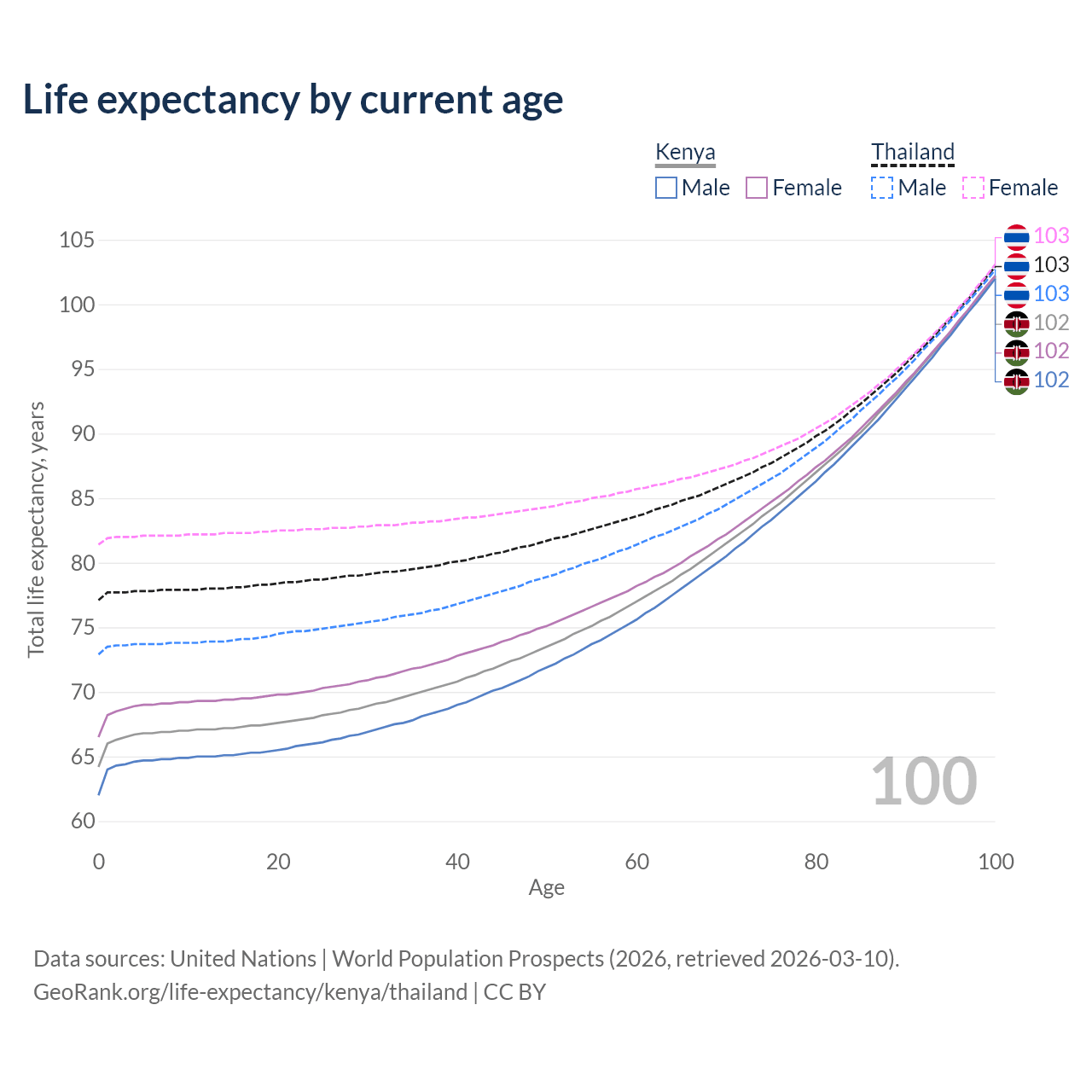 Life expectancy by current age

Kenya
Male
Female

Thailand
Male
Female

105
100
95
90
85
80
75
70
65
60

Total life expectancy, years

103
103
103
102
102
102

100

0
20
40
60
80
100

Age

Data sources: United Nations | World Population Prospects (2026, retrieved 2026-03-10).
GeoRank.org/life-expectancy/kenya/thailand | CC BY